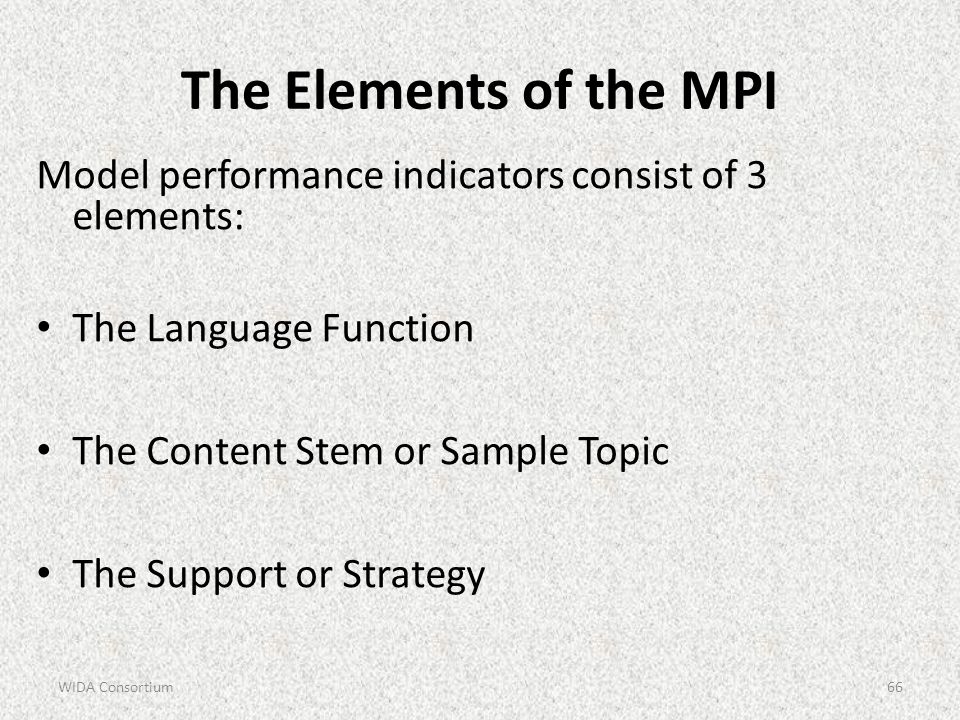 The Elements of the MPI

Model performance indicators consist of 3 elements:

• The Language Function

• The Content Stem or Sample Topic

• The Support or Strategy

WIDA Consortium

66